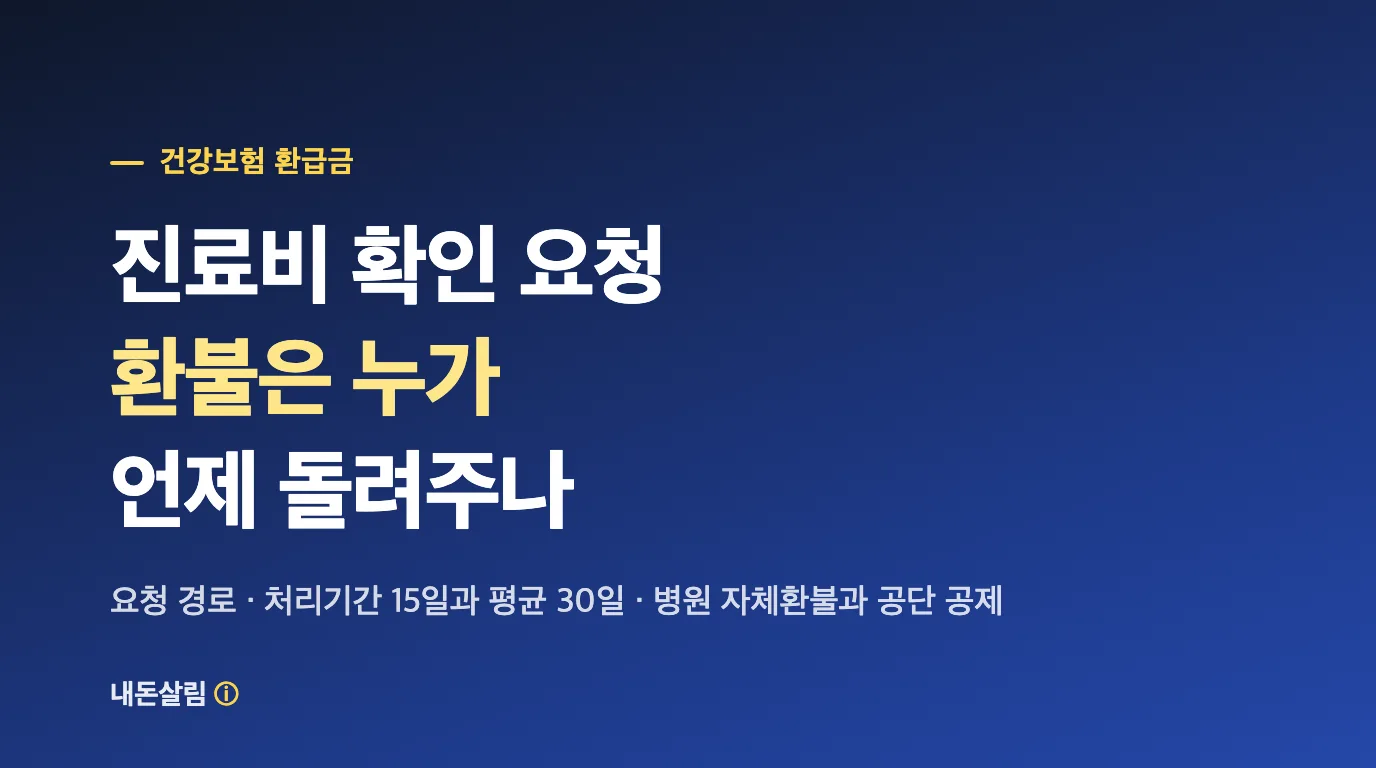 — 건강보험 환급금

진료비 확인 요청
환불은 누가
언제 돌려주나

요청 경로 · 처리기간 15일과 평균 30일 · 병원 자체환불과 공단 공제

내돈살림 ⓘ